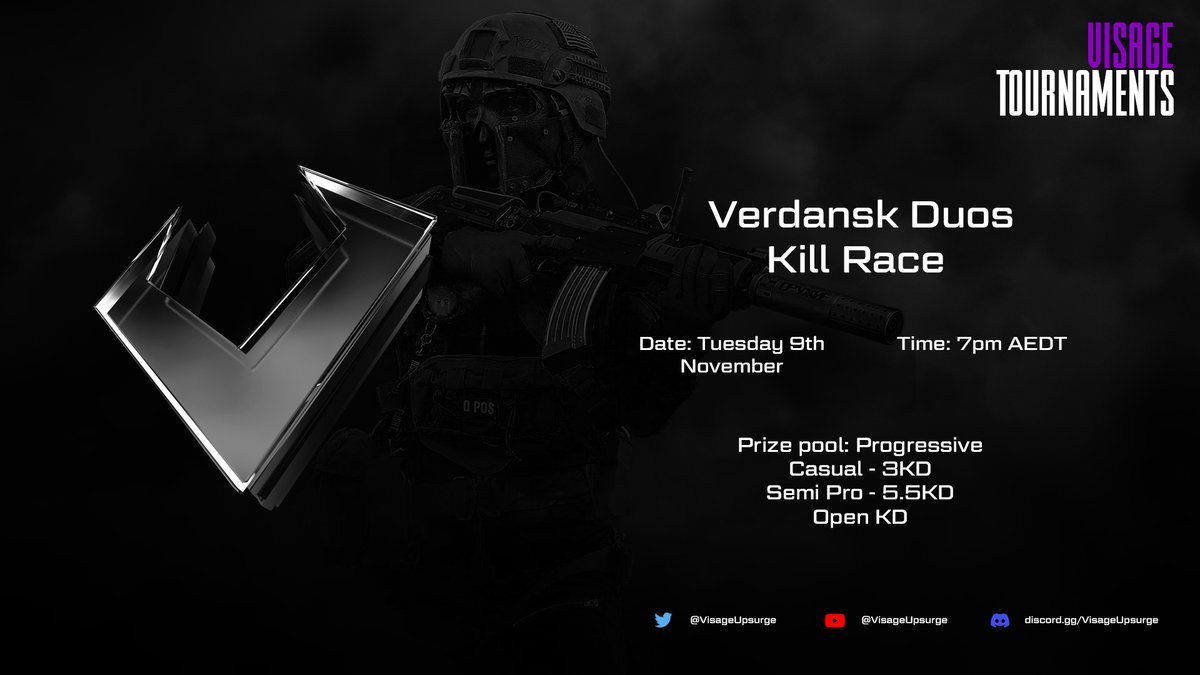 VISAGE
TOURNAMENTS

Verdansk Duos
Kill Race

Date: Tuesday 9th November

Time: 7pm AEDT

Prize pool: Progressive
Casual - 3KD
Semi Pro - 5.5KD
Open KD

O POS

@VisageUpsurge
@VisageUpsurge
discord.gg/VisageUpsurge